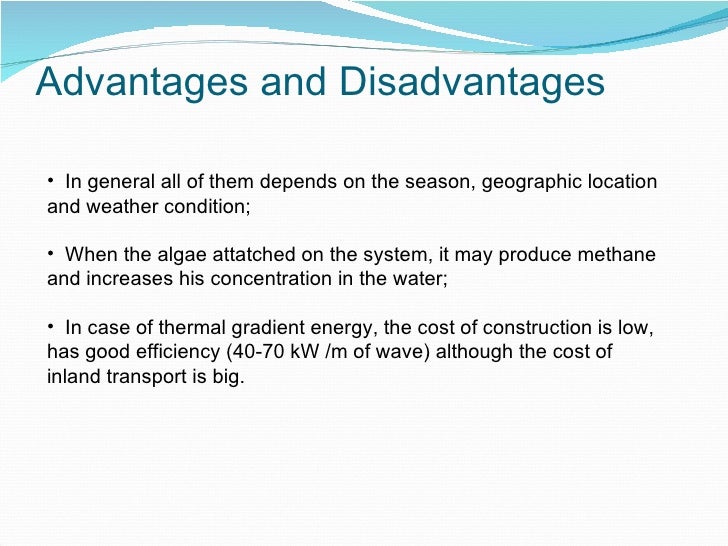 Advantages and Disadvantages

• In general all of them depends on the season, geographic location and weather condition;

• When the algae attatched on the system, it may produce methane and increases his concentration in the water;

• In case of thermal gradient energy, the cost of construction is low, has good efficiency (40-70 kW /m of wave) although the cost of inland transport is big.